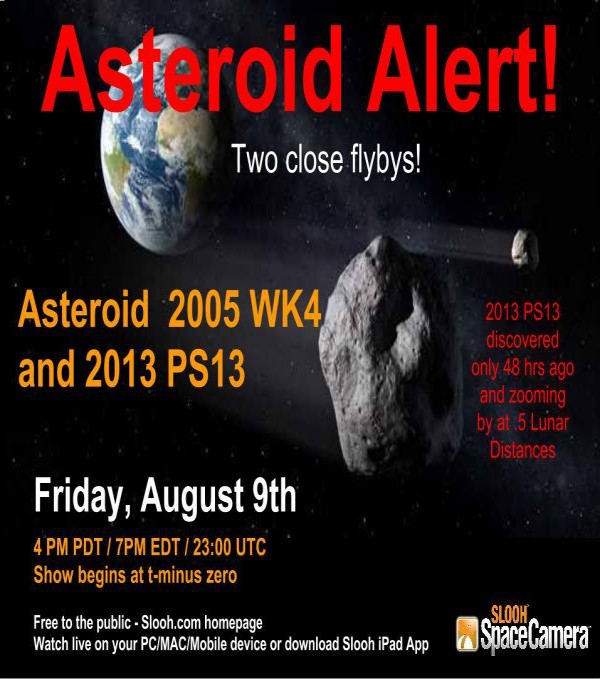 Asteroid Alert!

Two close flybys!

Asteroid 2005 WK4 and 2013 PS13

2013 PS13 discovered only 48 hrs ago and zooming by at .5 Lunar Distances

Friday, August 9th

4 PM PDT / 7PM EDT / 23:00 UTC
Show begins at t-minus zero

Free to the public - Slooh.com homepage
Watch live on your PC/MAC/Mobile device or download Slooh iPad App

SLOOH SpaceCamera